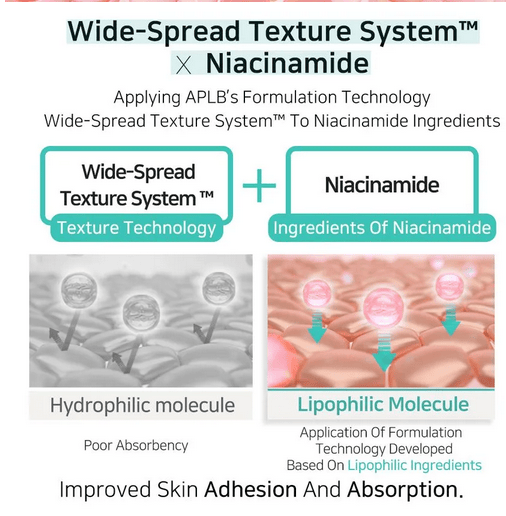 Wide-Spread Texture System™
X Niacinamide

Applying APLB's Formulation Technology
Wide-Spread Texture System™ To Niacinamide Ingredients

Wide-Spread Texture System ™
Texture Technology

+

Niacinamide
Ingredients Of Niacinamide

Hydrophilic molecule

Poor Absorbency

Lipophilic Molecule

Application Of Formulation Technology Developed Based On Lipophilic Ingredients

Improved Skin Adhesion And Absorption.